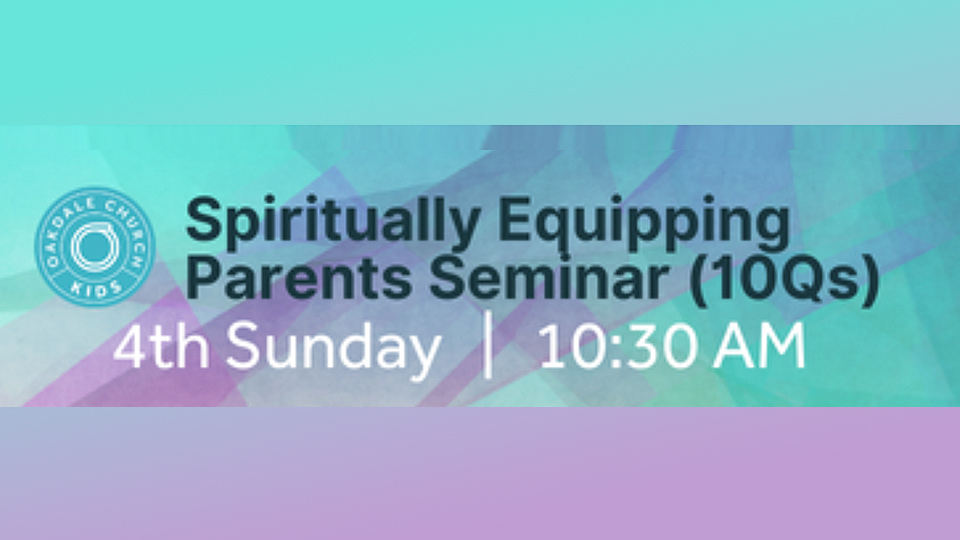 OAKDALE CHURCH KIDS

Spiritually Equipping Parents Seminar (10Qs)

4th Sunday | 10:30 AM